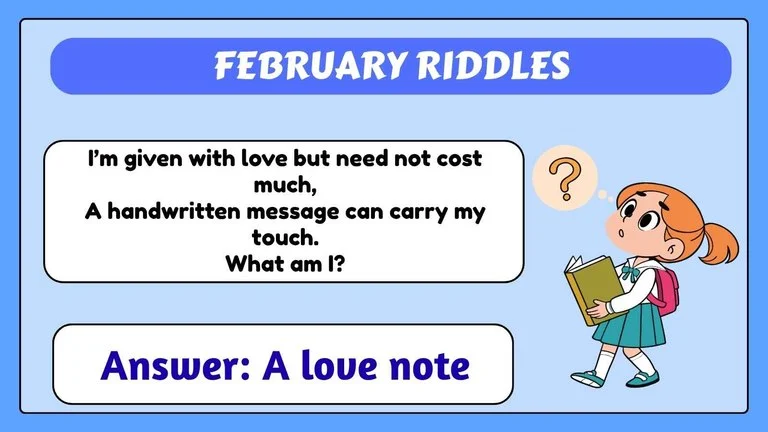 FEBRUARY RIDDLES

I'm given with love but need not cost much,
A handwritten message can carry my touch.
What am I?

?

Answer: A love note